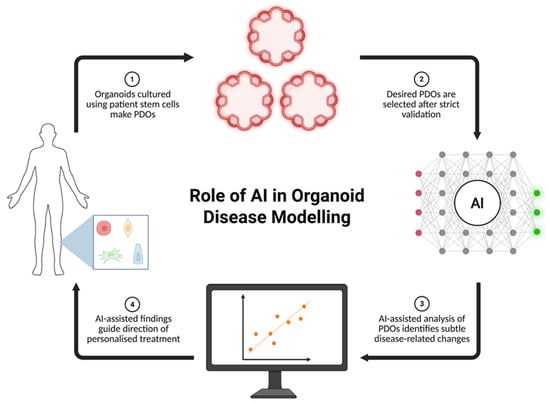 1
Organoids cultured using patient stem cells make PDOs

2
Desired PDOs are selected after strict validation

Role of AI in Organoid Disease Modelling

AI

3
AI-assisted analysis of PDOs identifies subtle disease-related changes

4
AI-assisted findings guide direction of personalised treatment